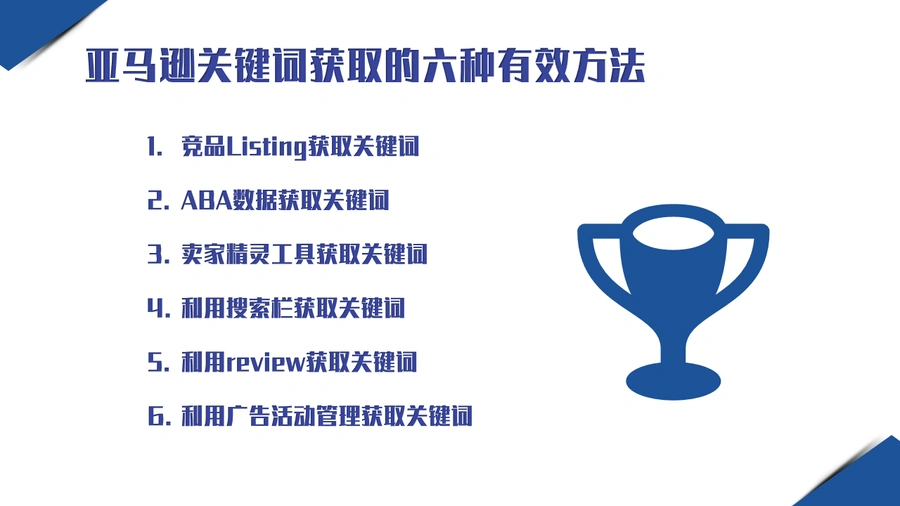 亚马逊关键词获取的六种有效方法

1. 竞品Listing获取关键词

2. ABA数据获取关键词

3. 卖家精灵工具获取关键词

4. 利用搜索栏获取关键词

5. 利用review获取关键词

6. 利用广告活动管理获取关键词